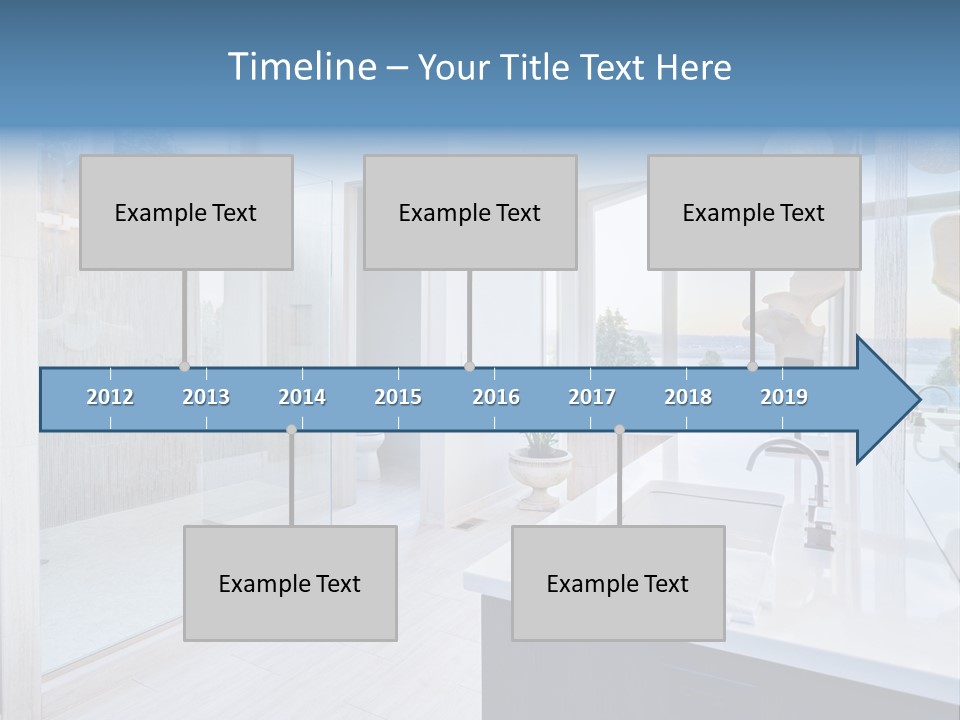 Timeline – Your Title Text Here

Example Text

Example Text

Example Text

2012 2013 2014 2015 2016 2017 2018 2019

Example Text

Example Text